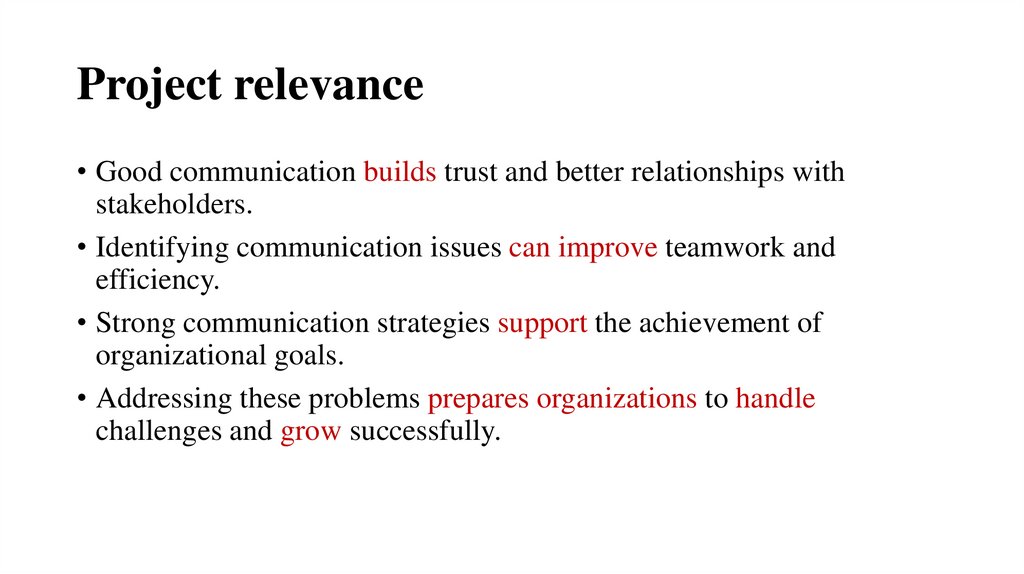 Project relevance

• Good communication builds trust and better relationships with stakeholders.

• Identifying communication issues can improve teamwork and efficiency.

• Strong communication strategies support the achievement of organizational goals.

• Addressing these problems prepares organizations to handle challenges and grow successfully.